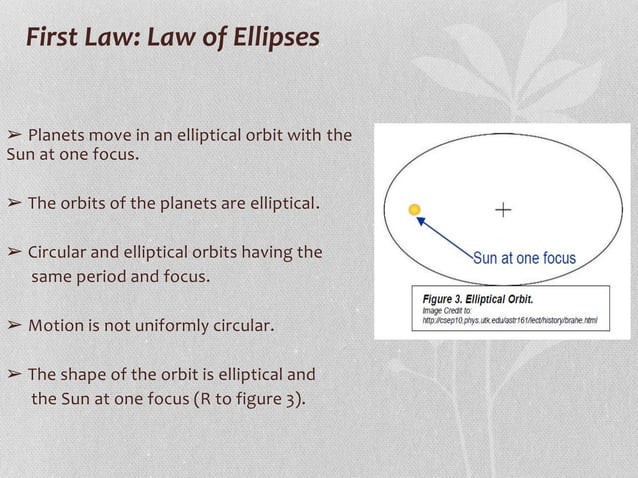 First Law: Law of Ellipses

➢ Planets move in an elliptical orbit with the Sun at one focus.

➢ The orbits of the planets are elliptical.

➢ Circular and elliptical orbits having the same period and focus.

➢ Motion is not uniformly circular.

➢ The shape of the orbit is elliptical and the Sun at one focus (R to figure 3).

+

Sun at one focus

Figure 3. Elliptical Orbit.
Image Credit to:
http://csep10.phys.utk.edu/astr161/lect/history/brahe.html